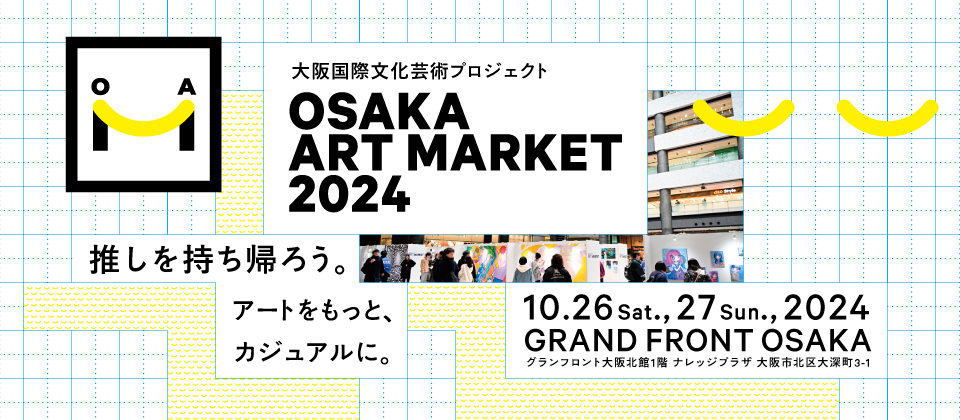 O A

大阪国際文化芸術プロジェクト

OSAKA
ART MARKET
2024

推しを持ち帰ろう。

アートをもっと、
カジュアルに。

10.26 Sat., 27 Sun., 2024
GRAND FRONT OSAKA
グランフロント大阪北館1階 ナレッジプラザ 大阪市北区大深町3-1